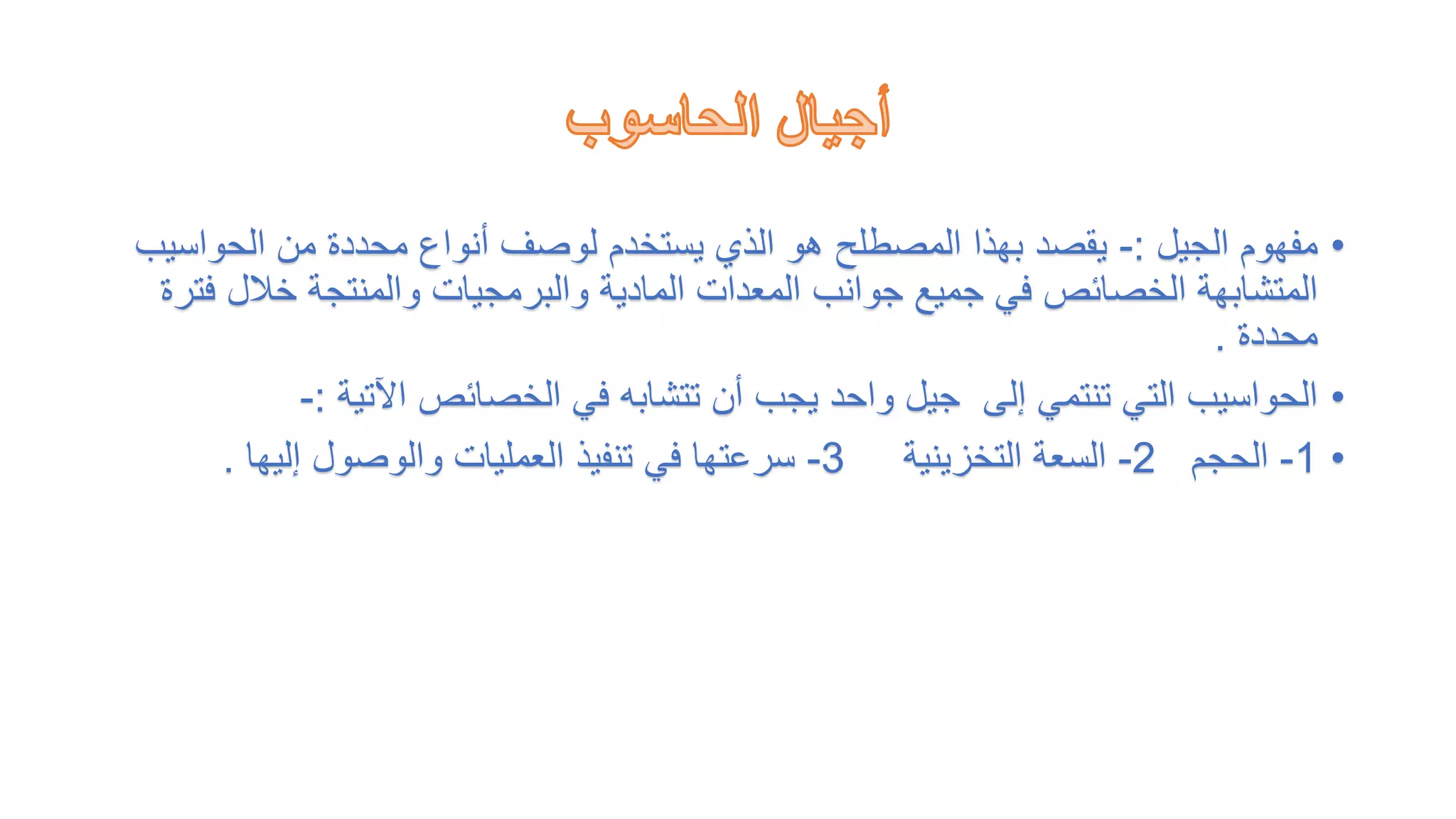 أجيال الحاسوب

• مفهوم الجيل :- يقصد بهذا المصطلح هو الذي يستخدم لوصف أنواع محددة من الحواسيب المتشابهة الخصائص في جميع جوانب المعدات المادية والبرمجيات والمنتجة خلال فترة محددة .

• الحواسيب التي تنتمي إلى جيل واحد يجب أن تتشابه في الخصائص الآتية :-

• 1- الحجم 2- السعة التخزينية 3- سرعتها في تنفيذ العمليات والوصول إليها .